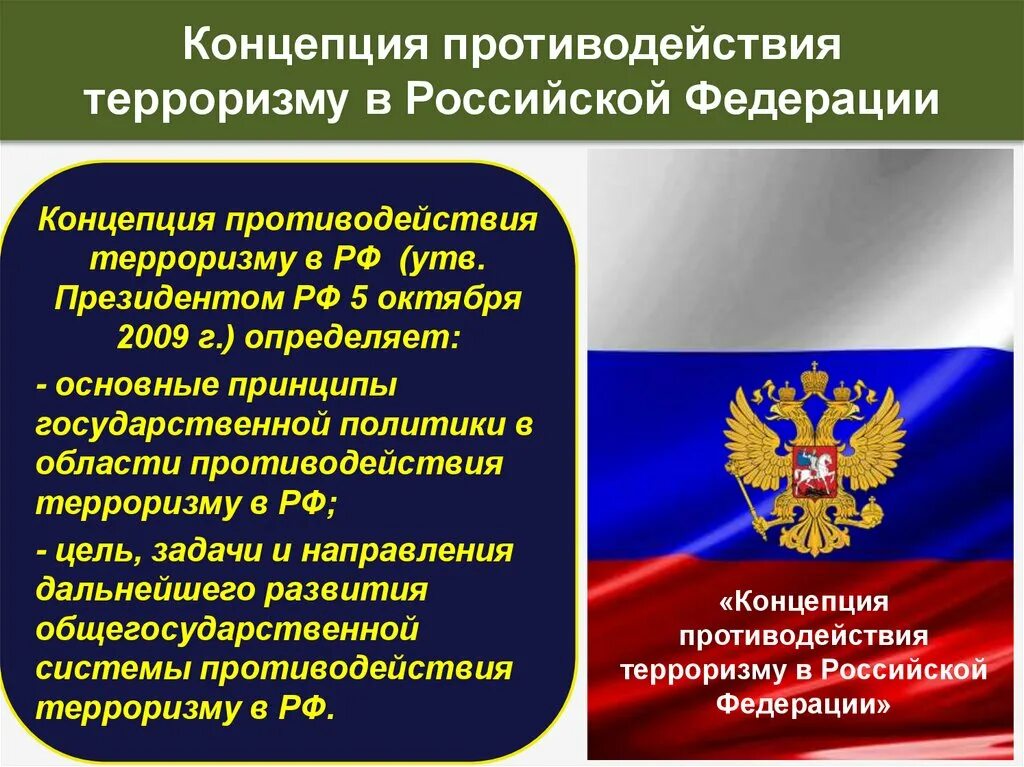 Концепция противодействия терроризму в Российской Федерации

Концепция противодействия терроризму в РФ (утв. Президентом РФ 5 октября 2009 г.) определяет:

- основные принципы государственной политики в области противодействия терроризму в РФ;

- цель, задачи и направления дальнейшего развития общегосударственной системы противодействия терроризму в РФ.

«Концепция противодействия терроризму в Российской Федерации»